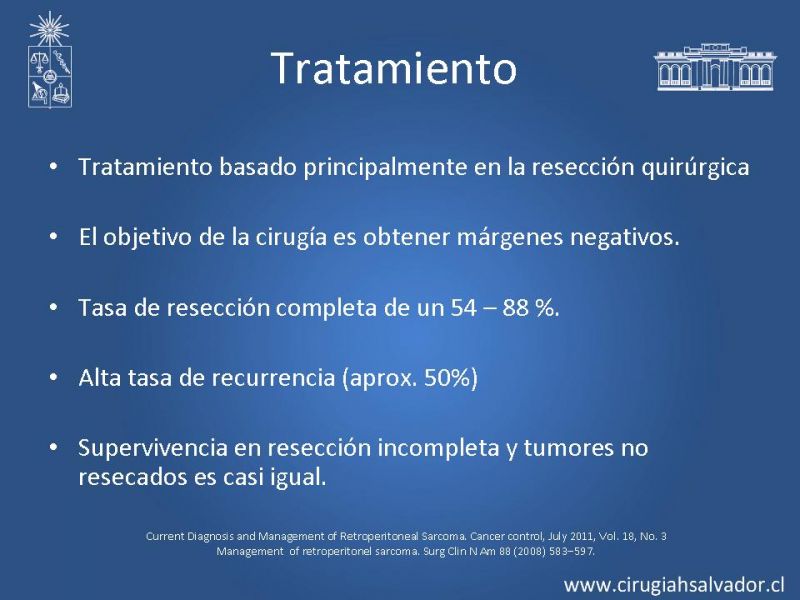 Tratamiento

• Tratamiento basado principalmente en la resección quirúrgica

• El objetivo de la cirugía es obtener márgenes negativos.

• Tasa de resección completa de un 54 – 88 %.

• Alta tasa de recurrencia (aprox. 50%)

• Supervivencia en resección incompleta y tumores no resecados es casi igual.

Current Diagnosis and Management of Retroperitoneal Sarcoma. Cancer control, July 2011, Vol. 18, No. 3
Management of retroperitonel sarcoma. Surg Clin N Am 88 (2008) 583–597.

www.cirugiahsalvador.cl